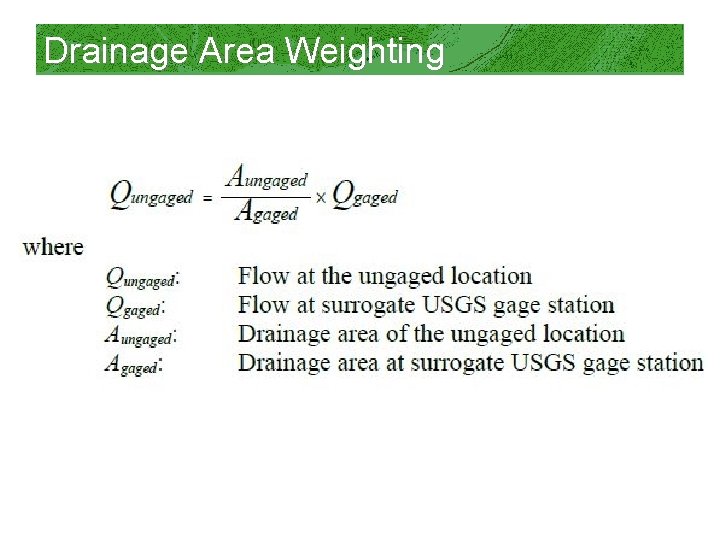 Drainage Area Weighting

$Q_{ungaged} = \frac{A_{ungaged}}{A_{gaged}} \times Q_{gaged}$

where

$Q_{ungaged}$: Flow at the ungaged location
$Q_{gaged}$: Flow at surrogate USGS gage station
$A_{ungaged}$: Drainage area of the ungaged location
$A_{gaged}$: Drainage area at surrogate USGS gage station